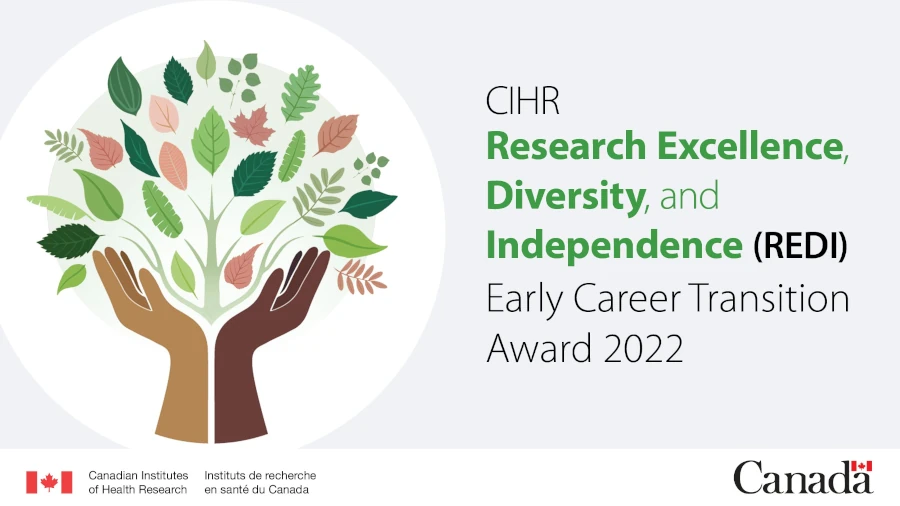 CIHR
Research Excellence, Diversity, and Independence (REDI) Early Career Transition Award 2022

Canadian Institutes of Health Research
Instituts de recherche en santé du Canada

Canada